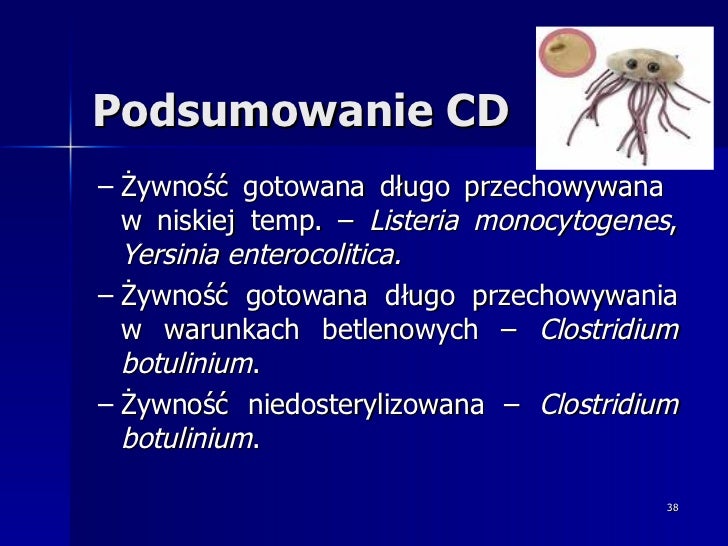 Podsumowanie CD

– Żywność gotowana długo przechowywana w niskiej temp. – Listeria monocytogenes, Yersinia enterocolitica.

– Żywność gotowana długo przechowywania w warunkach betlenowych – Clostridium botulinium.

– Żywność niedosterylizowana – Clostridium botulinium.

38